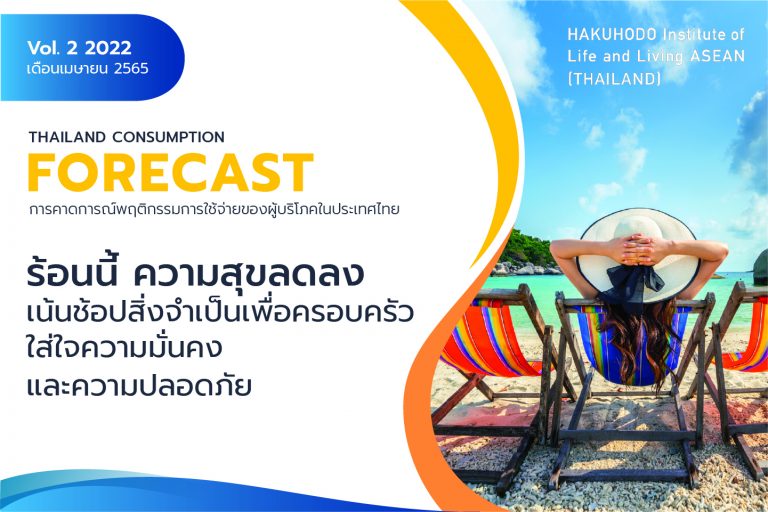 Vol. 2 2022
เดือนเมษายน 2565

HAKUHODO Institute of Life and Living ASEAN (THAILAND)

THAILAND CONSUMPTION
FORECAST
การคาดการณ์พฤติกรรมการใช้จ่ายของผู้บริโภคในประเทศไทย

ร้อนนี้ ความสุขลดลง
เน้นช้อปสิ่งจำเป็นเพื่อครอบครัว
ใส่ใจความมั่นคง
และความปลอดภัย